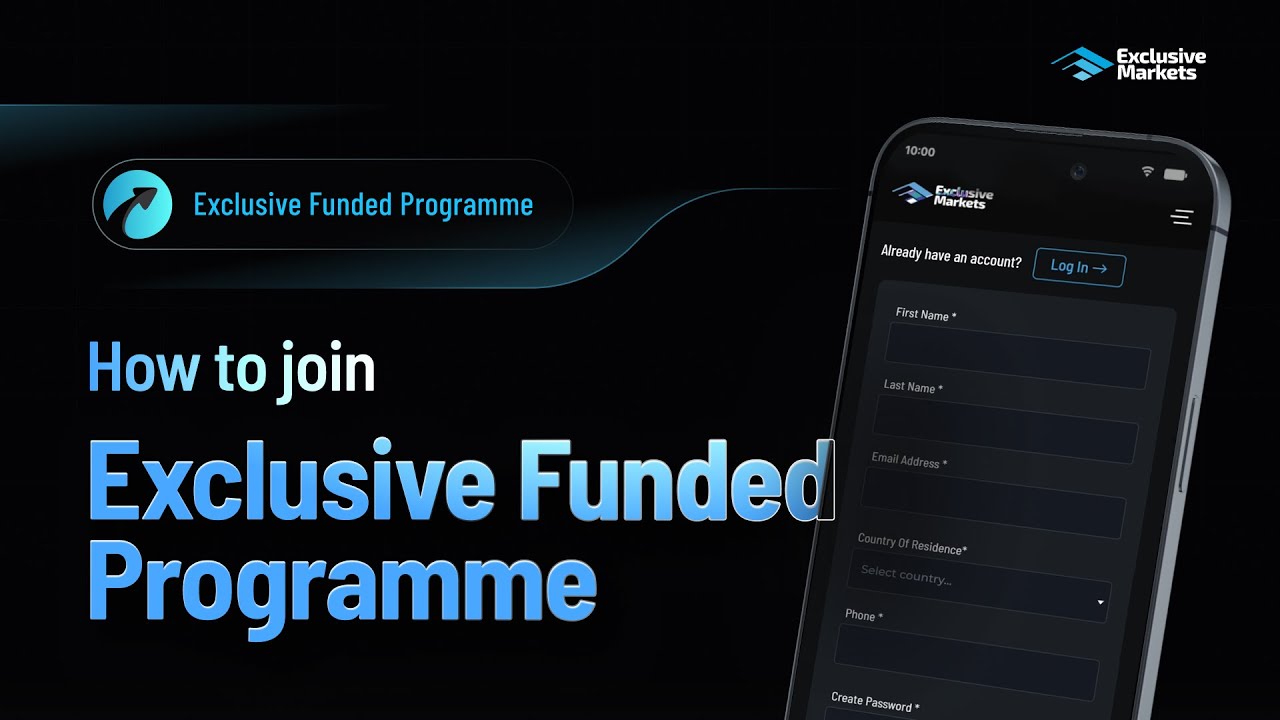 Exclusive Markets

Exclusive Funded Programme

How to join

Exclusive Funded Programme

10:00

Exclusive Markets

Already have an account?

Log In →

First Name *

Last Name *

Email Address *

Country Of Residence*

Select country...

Phone *

Create Password *